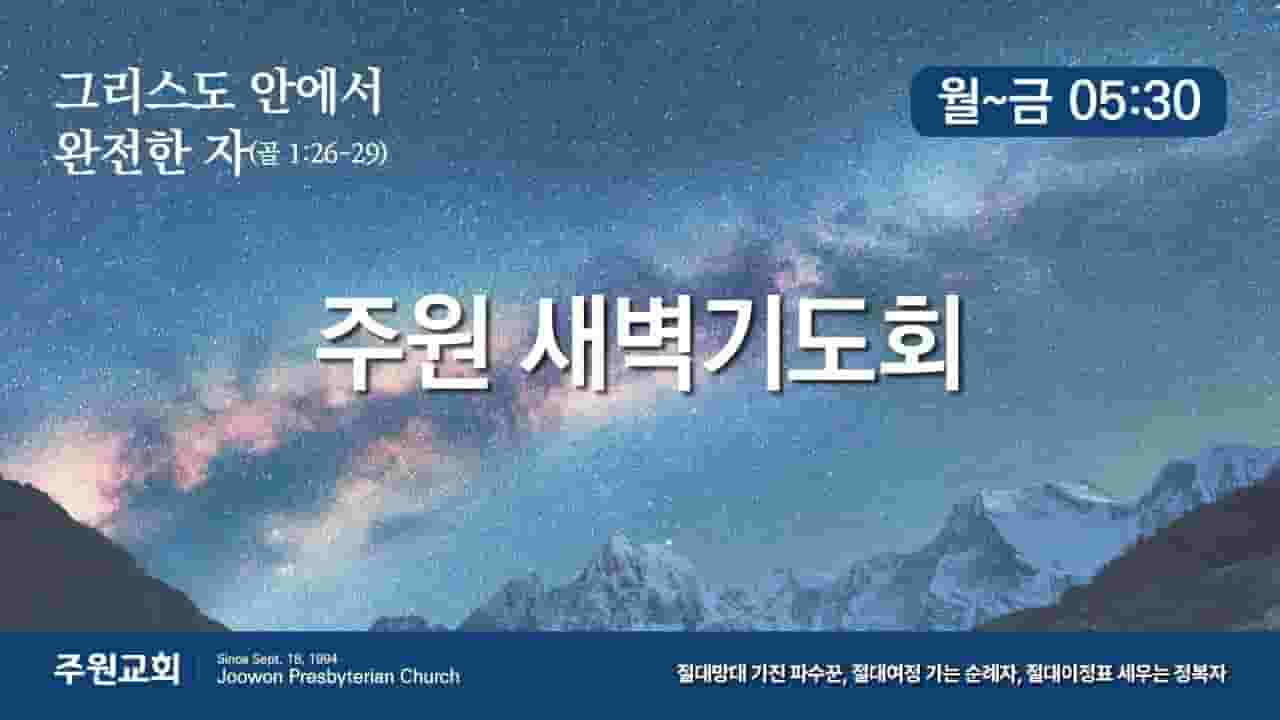 그리스도 안에서
완전한 자(골 1:26-29)

월~금 05:30

주원 새벽기도회

주원교회

Since Sept. 18, 1994
Joowon Presbyterian Church

절대망대 가진 파수꾼, 절대여정 가는 순례자, 절대이정표 세우는 정복자